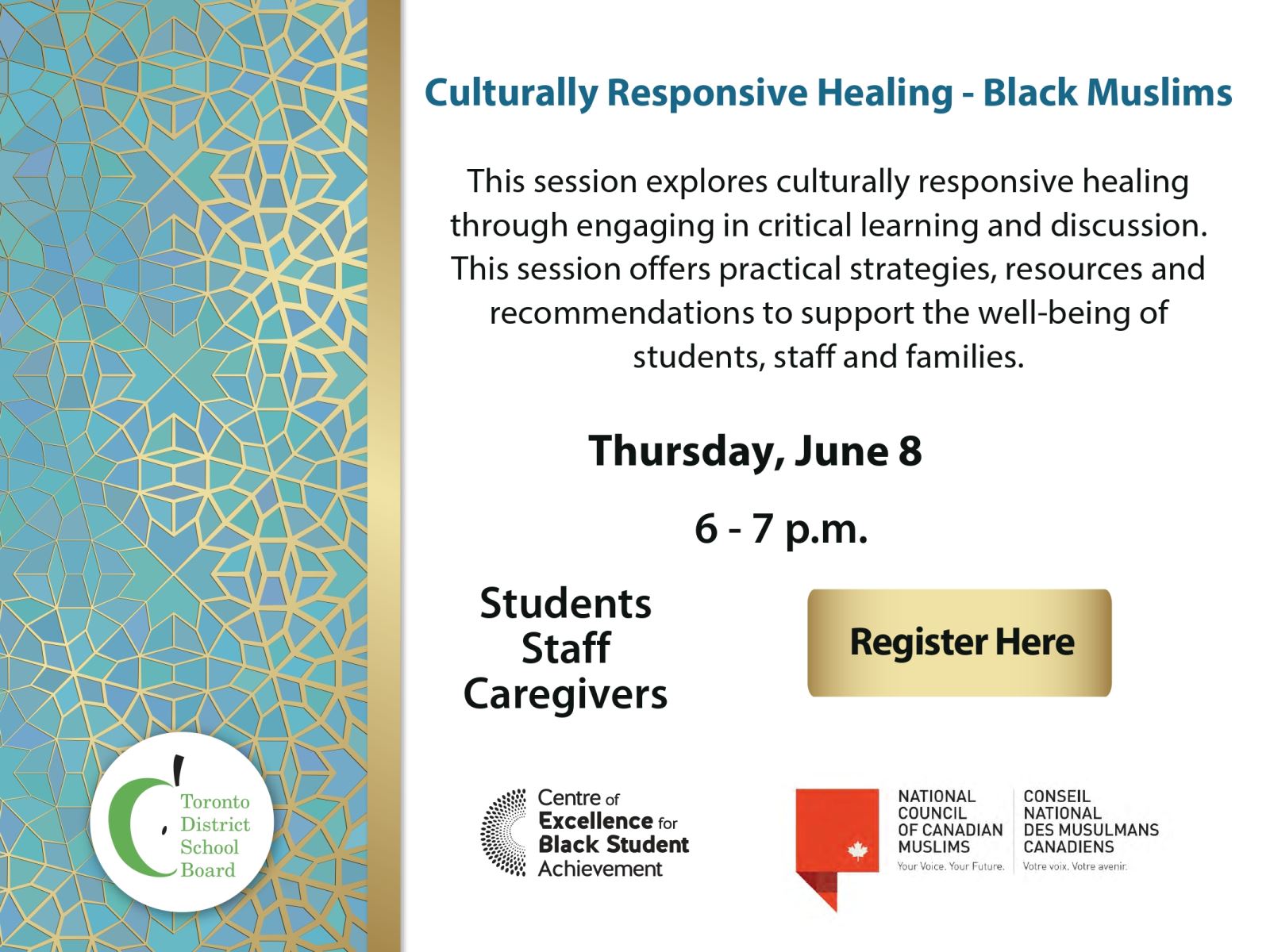 Culturally Responsive Healing - Black Muslims

This session explores culturally responsive healing through engaging in critical learning and discussion. This session offers practical strategies, resources and recommendations to support the well-being of students, staff and families.

Thursday, June 8

6 - 7 p.m.

Students
Staff
Caregivers

Register Here

Toronto District School Board

Centre of Excellence for Black Student Achievement

NATIONAL COUNCIL OF CANADIAN MUSLIMS
Your Voice. Your Future.

CONSEIL NATIONAL DES MUSULMANS CANADIENS
Votre voix. Votre avenir.